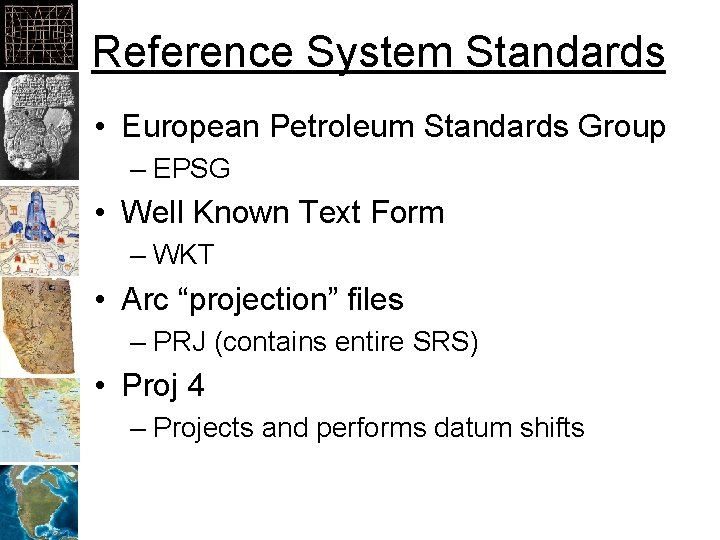 Reference System Standards

• European Petroleum Standards Group
– EPSG
• Well Known Text Form
– WKT
• Arc “projection” files
– PRJ (contains entire SRS)
• Proj 4
– Projects and performs datum shifts